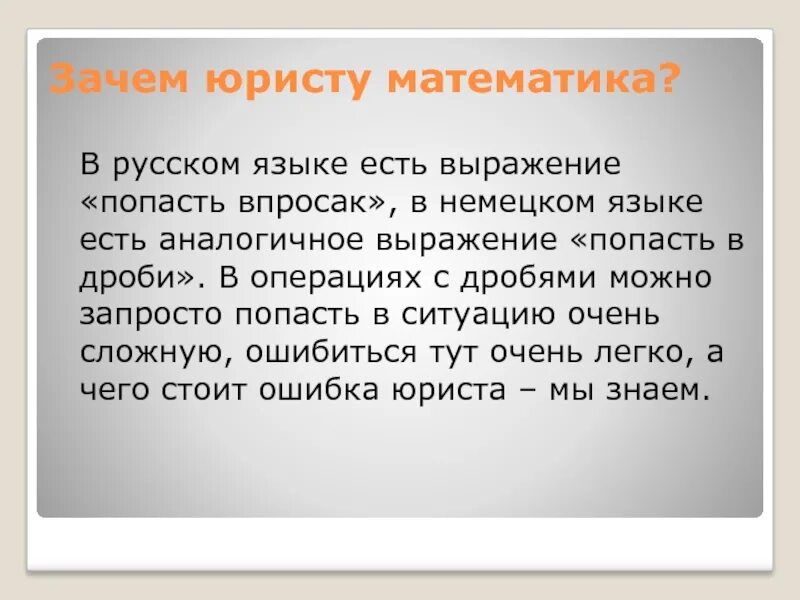 Зачем юристу математика?

В русском языке есть выражение «попасть впросак», в немецком языке есть аналогичное выражение «попасть в дроби». В операциях с дробями можно запросто попасть в ситуацию очень сложную, ошибиться тут очень легко, а чего стоит ошибка юриста – мы знаем.